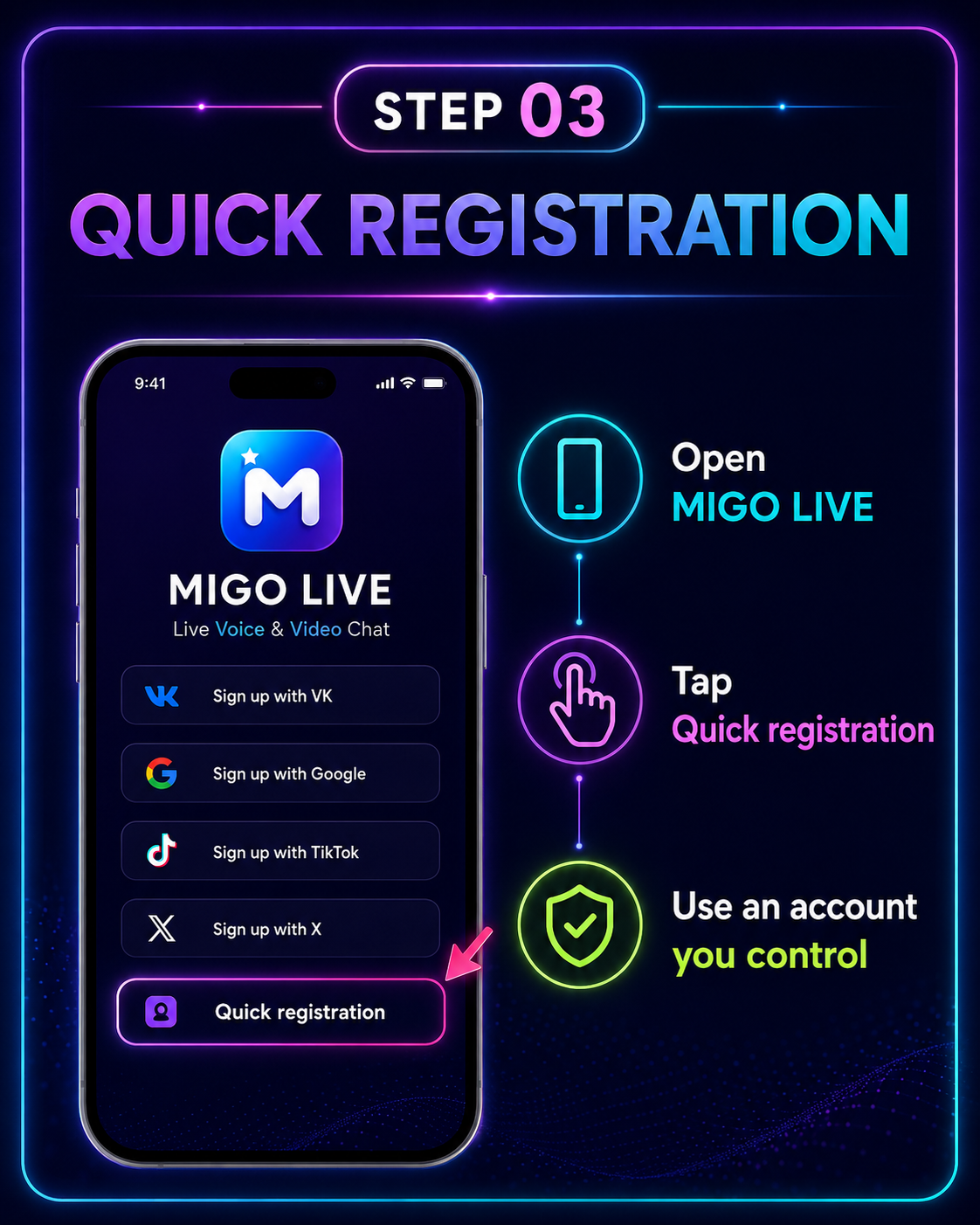 STEP 03

QUICK REGISTRATION

9:41

M

MIGO LIVE

Live Voice & Video Chat

Sign up with VK

Sign up with Google

Sign up with TikTok

Sign up with X

Quick registration

Open
MIGO LIVE

Tap
Quick registration

Use an account
you control